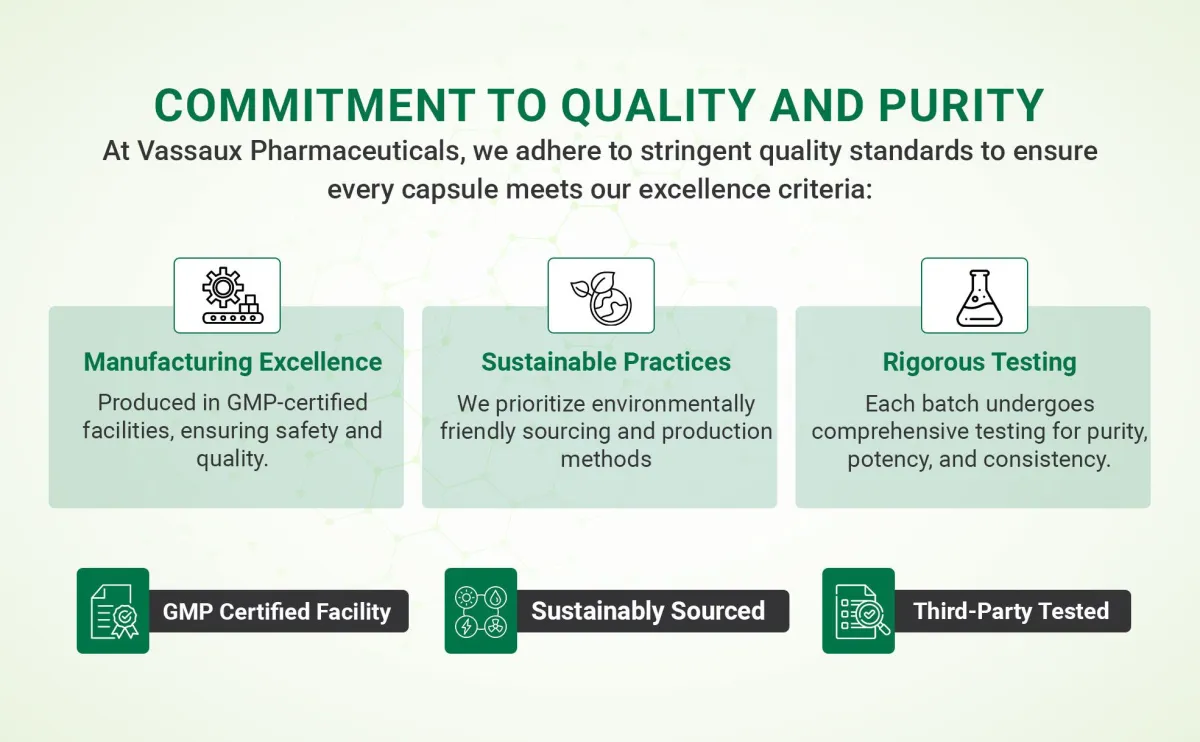 COMMITMENT TO QUALITY AND PURITY

At Vassaux Pharmaceuticals, we adhere to stringent quality standards to ensure every capsule meets our excellence criteria:

Manufacturing Excellence

Produced in GMP-certified facilities, ensuring safety and quality.

Sustainable Practices

We prioritize environmentally friendly sourcing and production methods

Rigorous Testing

Each batch undergoes comprehensive testing for purity, potency, and consistency.

GMP Certified Facility

Sustainably Sourced

Third-Party Tested